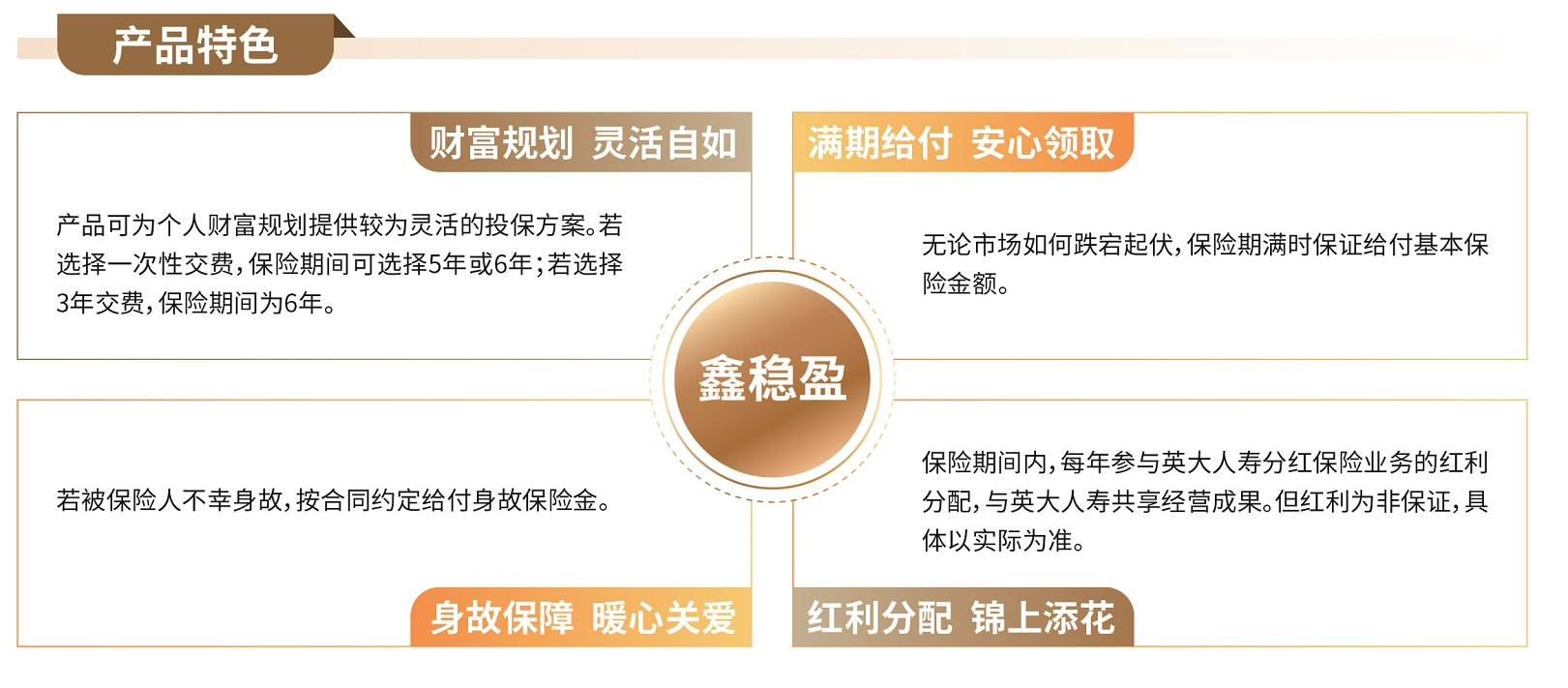 产品特色

财富规划 灵活自如

产品可为个人财富规划提供较为灵活的投保方案。若选择一次性交费，保险期间可选择5年或6年；若选择3年交费，保险期间为6年。

满期给付 安心领取

无论市场如何跌宕起伏，保险期满时保证给付基本保险金额。

鑫稳盈

若被保险人不幸身故，按合同约定给付身故保险金。

身故保障 暖心关爱

保险期间内，每年参与英大人寿分红保险业务的红利分配，与英大人寿共享经营成果。但红利为非保证，具体以实际为准。

红利分配 锦上添花